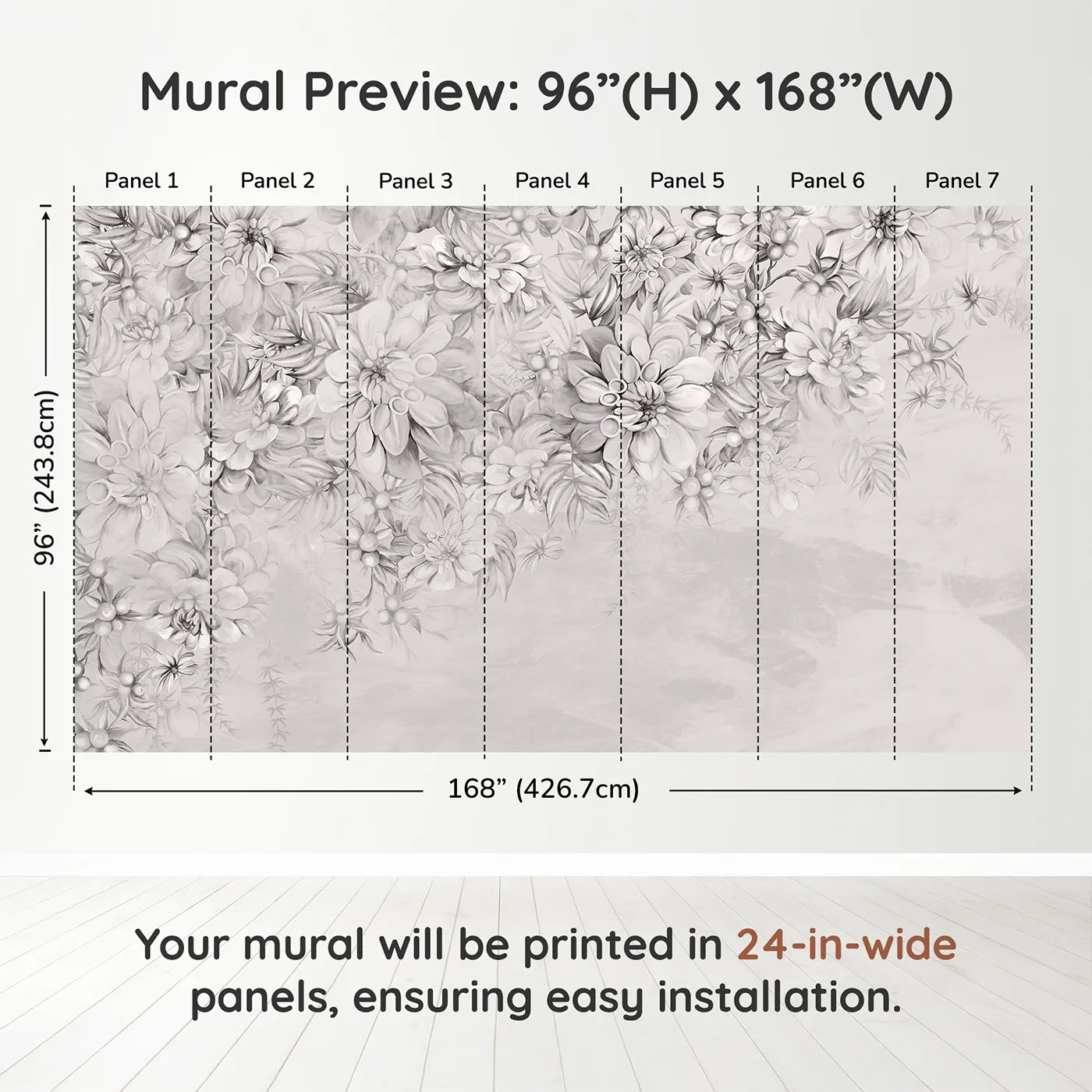 Mural Preview: 96”(H) x 168”(W)

Panel 1 Panel 2 Panel 3 Panel 4 Panel 5 Panel 6 Panel 7

96” (243.8cm)

168” (426.7cm)

Your mural will be printed in 24-in-wide panels, ensuring easy installation.